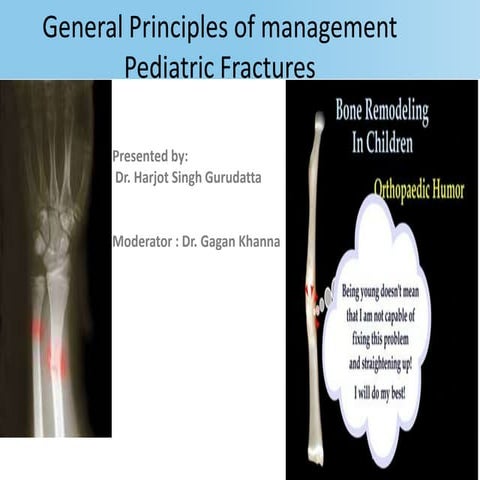 General Principles of management
Pediatric Fractures

Presented by:
Dr. Harjot Singh Gurudatta

Moderator : Dr. Gagan Khanna

Bone Remodeling
In Children

Orthopaedic Humor

Being young doesn't mean that I am not capable of fixing this problem and straightening up!
I will do my best!